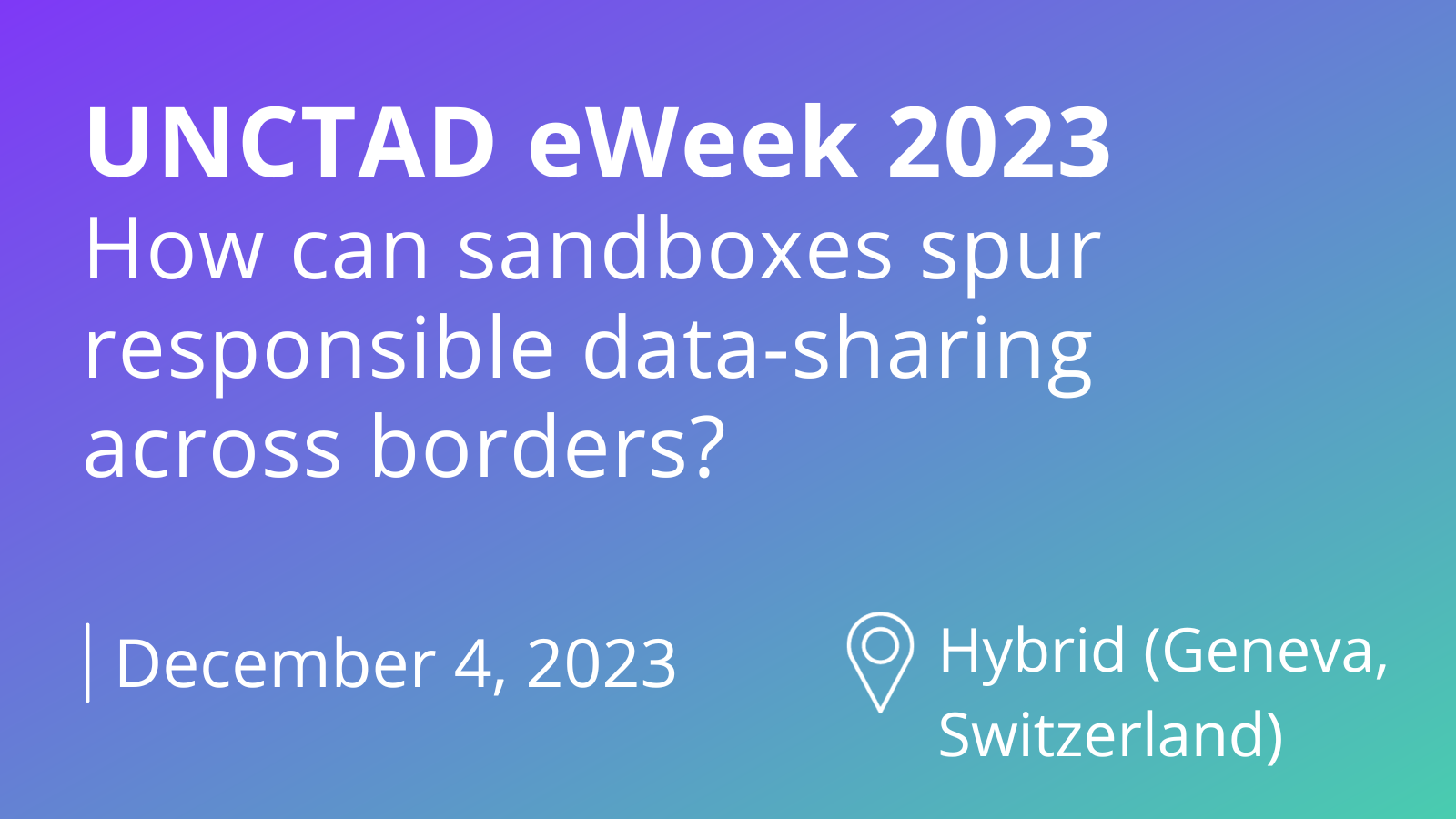 UNCTAD eWeek 2023
How can sandboxes spur responsible data-sharing across borders?

December 4, 2023

Hybrid (Geneva, Switzerland)